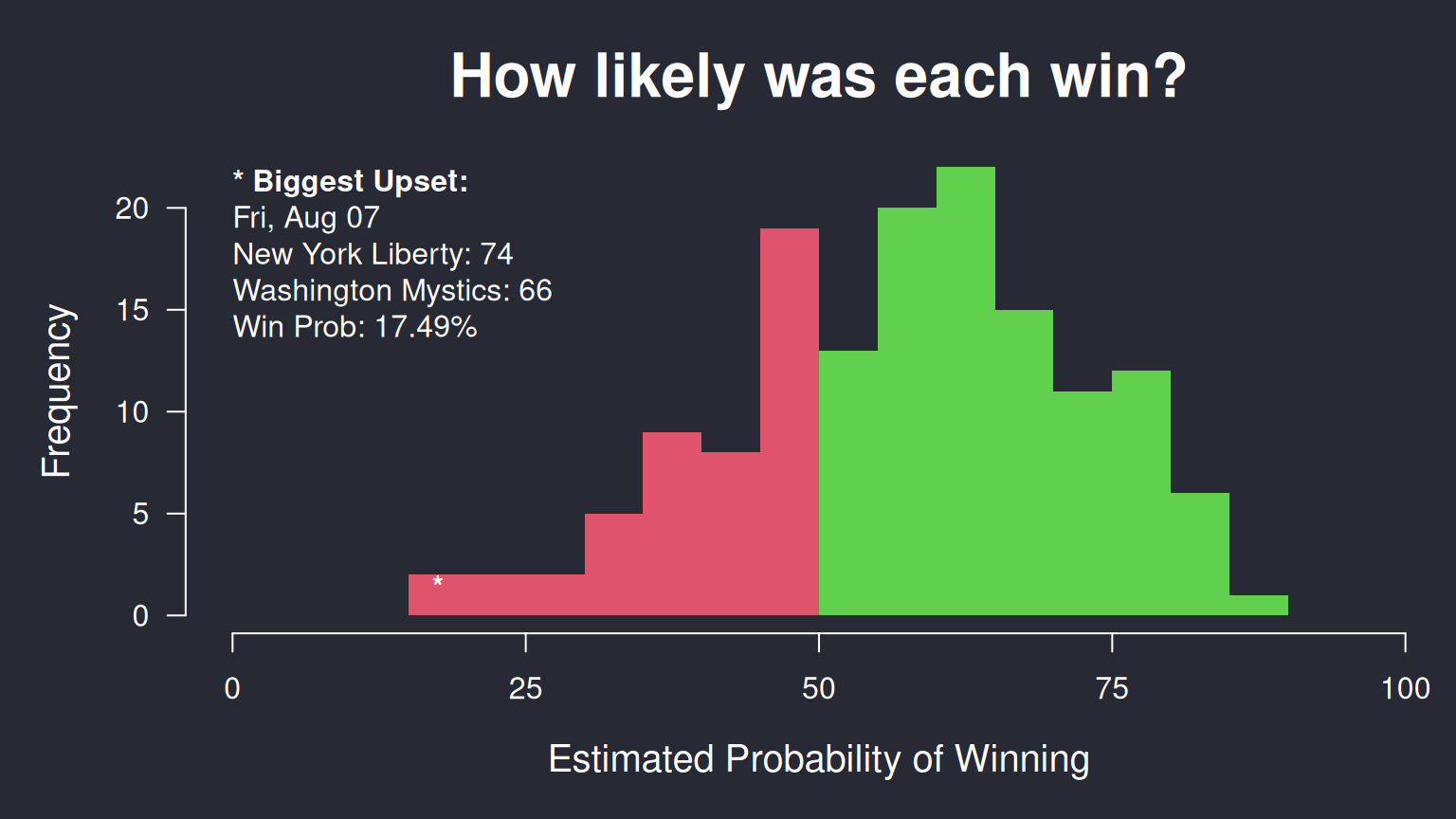 How likely was each win?

* Biggest Upset:
Fri, Aug 07
New York Liberty: 74
Washington Mystics: 66
Win Prob: 17.49%

Frequency

20
15
10
5
0

*

0
25
50
75
100

Estimated Probability of Winning